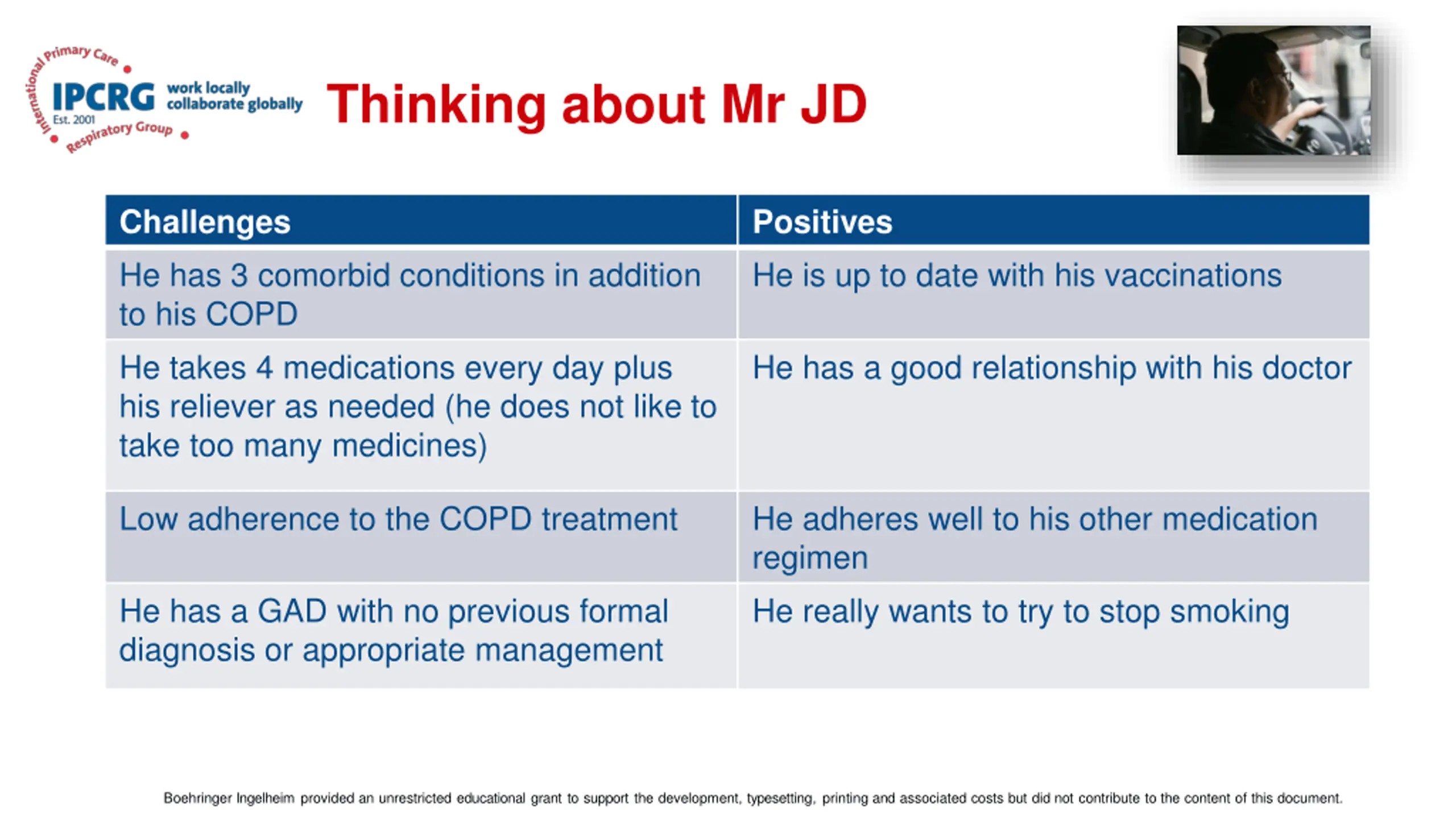 International Primary Care Respiratory Group
IPCRG Est. 2001
work locally collaborate globally

Thinking about Mr JD

| Challenges | Positives |
|---|---|
| He has 3 comorbid conditions in addition to his COPD | He is up to date with his vaccinations |
| He takes 4 medications every day plus his reliever as needed (he does not like to take too many medicines) | He has a good relationship with his doctor |
| Low adherence to the COPD treatment | He adheres well to his other medication regimen |
| He has a GAD with no previous formal diagnosis or appropriate management | He really wants to try to stop smoking |

Boehringer Ingelheim provided an unrestricted educational grant to support the development, typesetting, printing and associated costs but did not contribute to the content of this document.